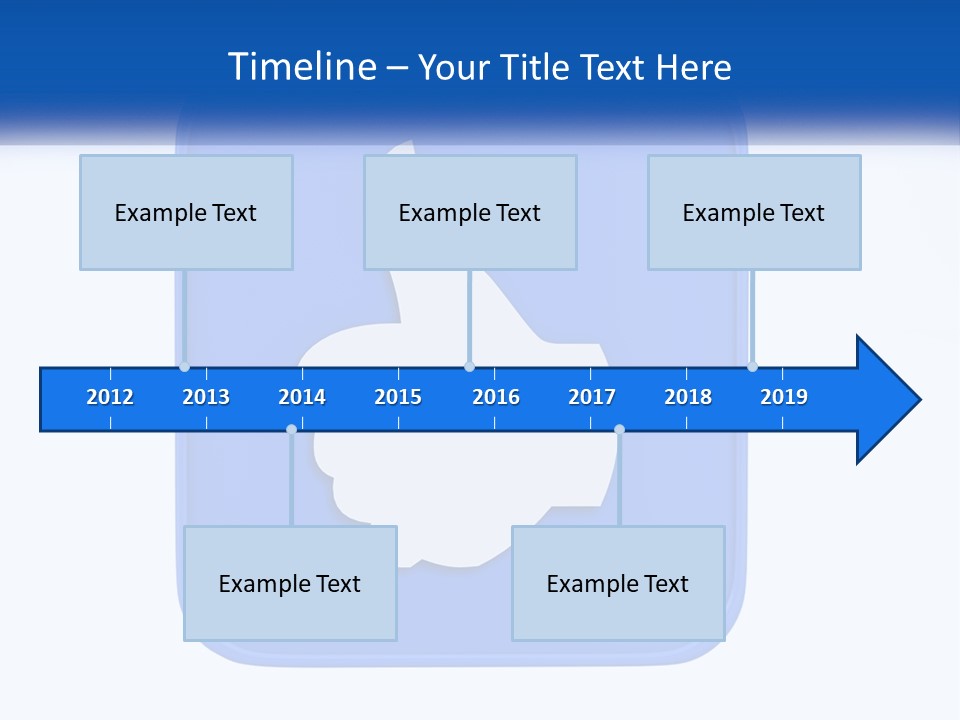 Timeline – Your Title Text Here

Example Text

Example Text

Example Text

2012 2013 2014 2015 2016 2017 2018 2019

Example Text

Example Text